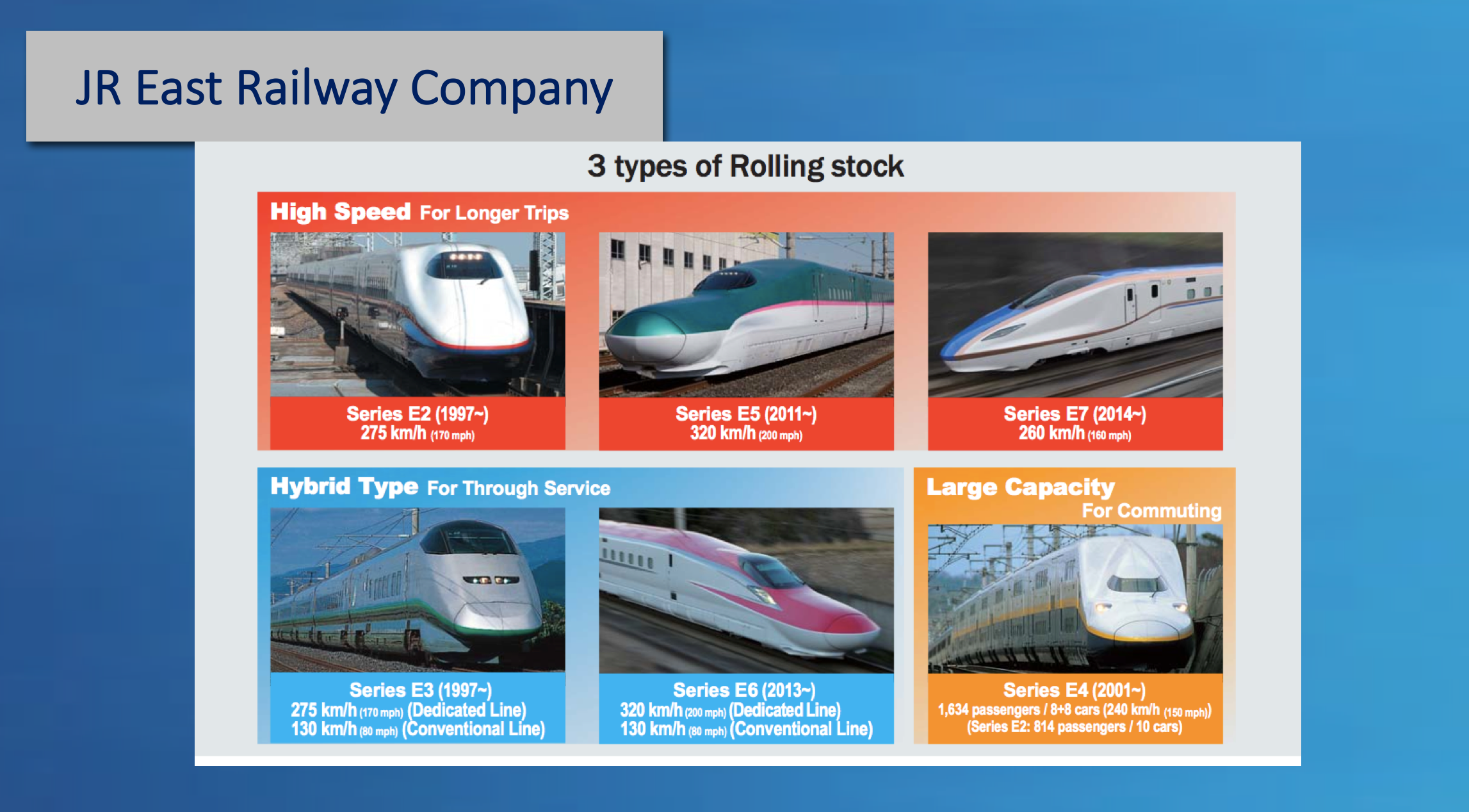 JR East Railway Company

3 types of Rolling stock

High Speed For Longer Trips

Series E2 (1997~)
275 km/h (170 mph)

Series E5 (2011~)
320 km/h (200 mph)

Series E7 (2014~)
260 km/h (160 mph)

Hybrid Type For Through Service

Series E3 (1997~)
275 km/h (170 mph) (Dedicated Line)
130 km/h (80 mph) (Conventional Line)

Series E6 (2013~)
320 km/h (200 mph) (Dedicated Line)
130 km/h (80 mph) (Conventional Line)

Large Capacity For Commuting

Series E4 (2001~)
1,634 passengers / 8+8 cars (240 km/h (150 mph))
(Series E2: 814 passengers / 10 cars)